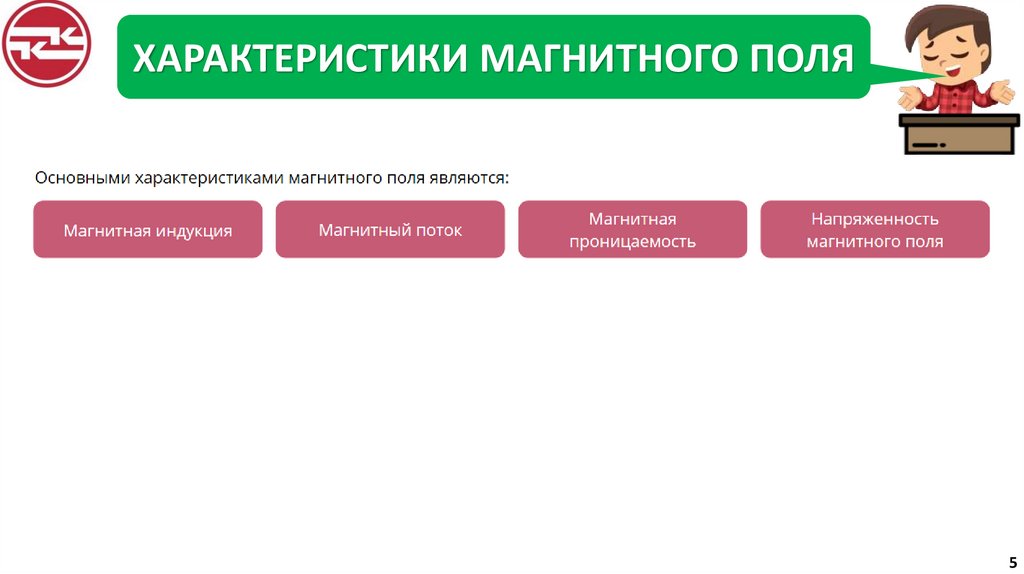 ХАРАКТЕРИСТИКИ МАГНИТНОГО ПОЛЯ

Основными характеристиками магнитного поля являются:

Магнитная индукция

Магнитный поток

Магнитная проницаемость

Напряженность магнитного поля

5